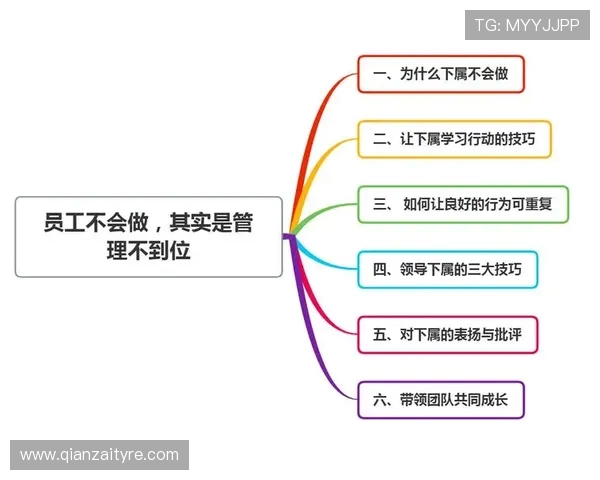 TG: MYYJJPP

员工不会做，其实是管理不到位

一、为什么下属不会做

二、让下属学习行动的技巧

三、 如何让良好的行为可重复

四、领导下属的三大技巧

五、对下属的表扬与批评

六、带领团队共同成长

www.qianzaityre.com